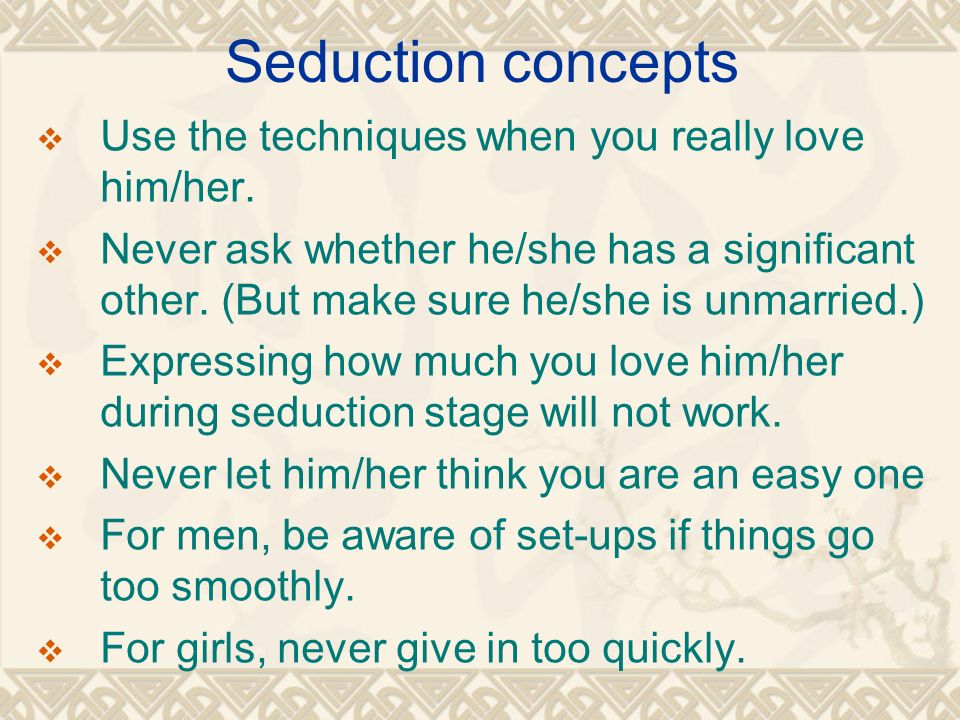 Seduction concepts

❖ Use the techniques when you really love him/her.

❖ Never ask whether he/she has a significant other. (But make sure he/she is unmarried.)

❖ Expressing how much you love him/her during seduction stage will not work.

❖ Never let him/her think you are an easy one

❖ For men, be aware of set-ups if things go too smoothly.

❖ For girls, never give in too quickly.